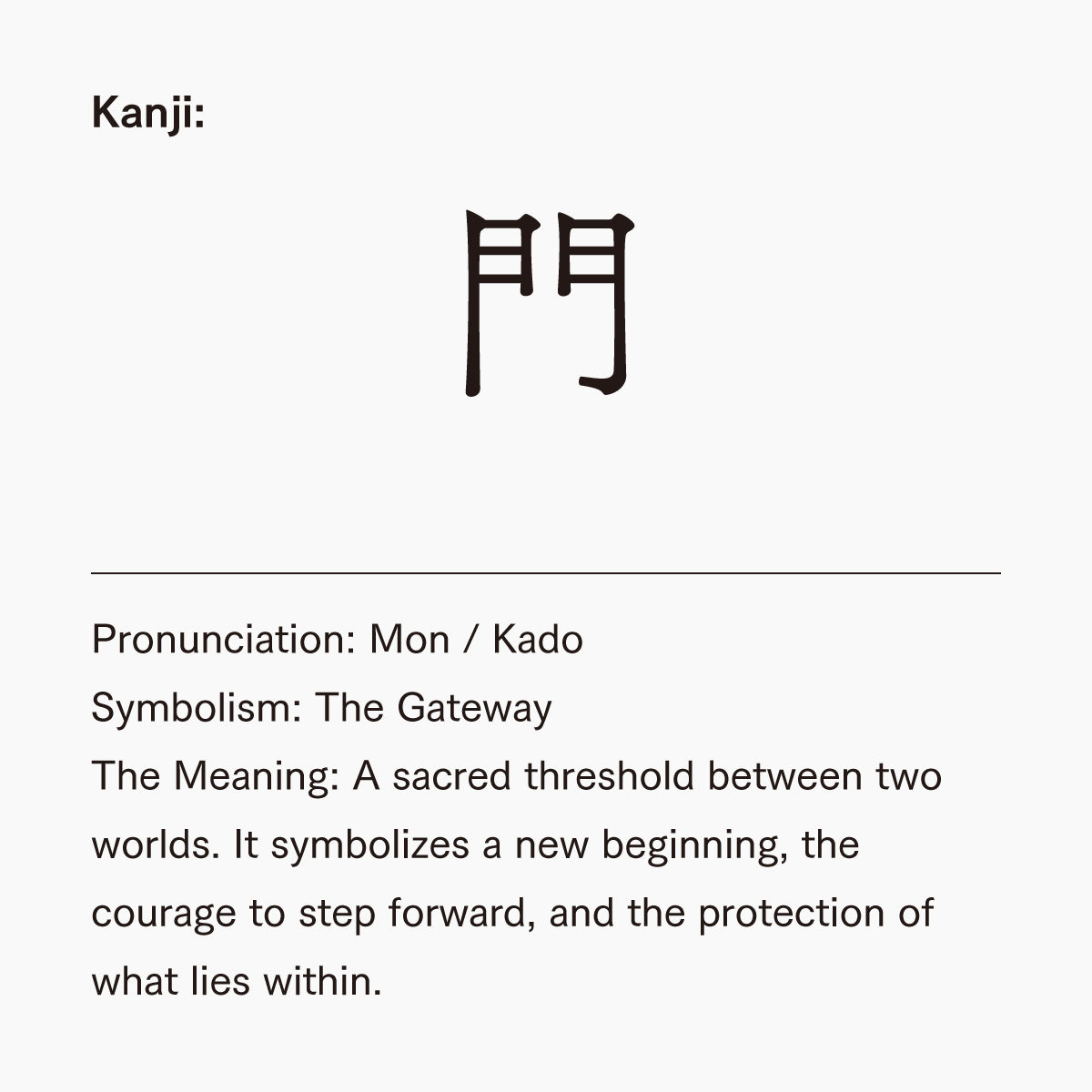 Kanji:

門

Pronunciation: Mon / Kado
Symbolism: The Gateway
The Meaning: A sacred threshold between two worlds. It symbolizes a new beginning, the courage to step forward, and the protection of what lies within.